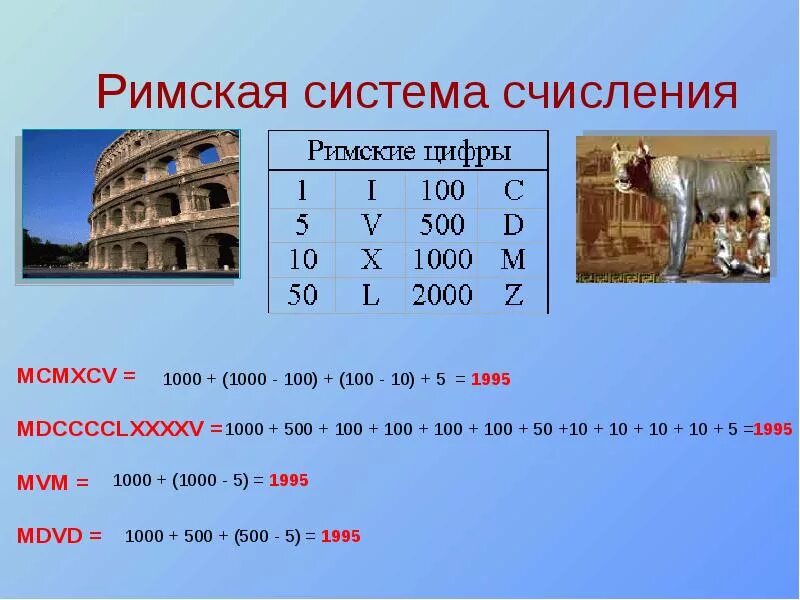 Римская система счисления

| Римские цифры | | | |
|---|---|---|---|
| 1 | I | 100 | C |
| 5 | V | 500 | D |
| 10 | X | 1000 | M |
| 50 | L | 2000 | Z |

MCMXCV = 1000 + (1000 - 100) + (100 - 10) + 5 = 1995

MDCCCCLXXXXV = 1000 + 500 + 100 + 100 + 100 + 100 + 50 +10 + 10 + 10 + 10 + 5 =1995

MVM = 1000 + (1000 - 5) = 1995

MDVD = 1000 + 500 + (500 - 5) = 1995